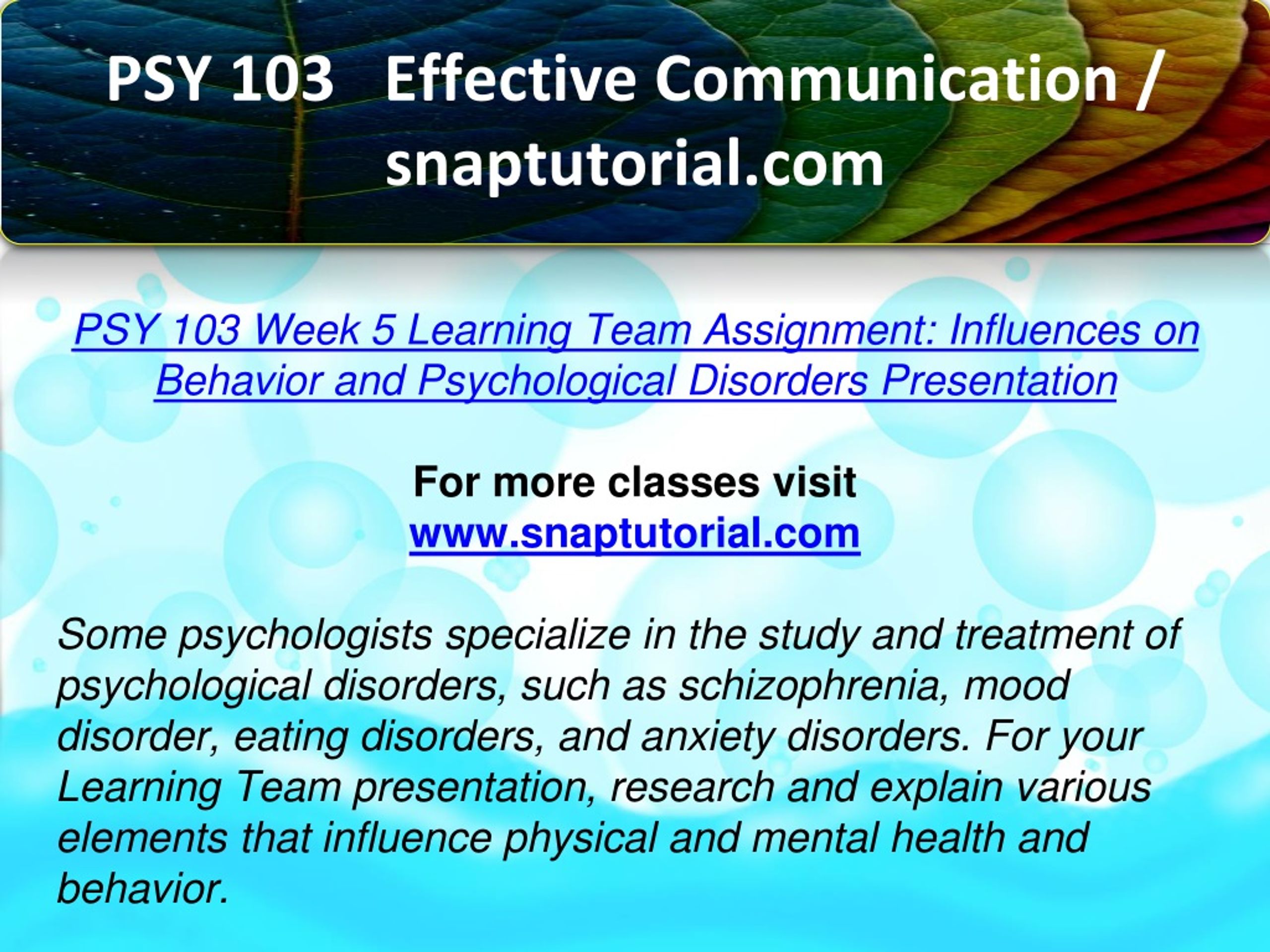 PSY 103 Effective Communication / snaptutorial.com

PSY 103 Week 5 Learning Team Assignment: Influences on Behavior and Psychological Disorders Presentation

For more classes visit
www.snaptutorial.com

Some psychologists specialize in the study and treatment of psychological disorders, such as schizophrenia, mood disorder, eating disorders, and anxiety disorders. For your Learning Team presentation, research and explain various elements that influence physical and mental health and behavior.